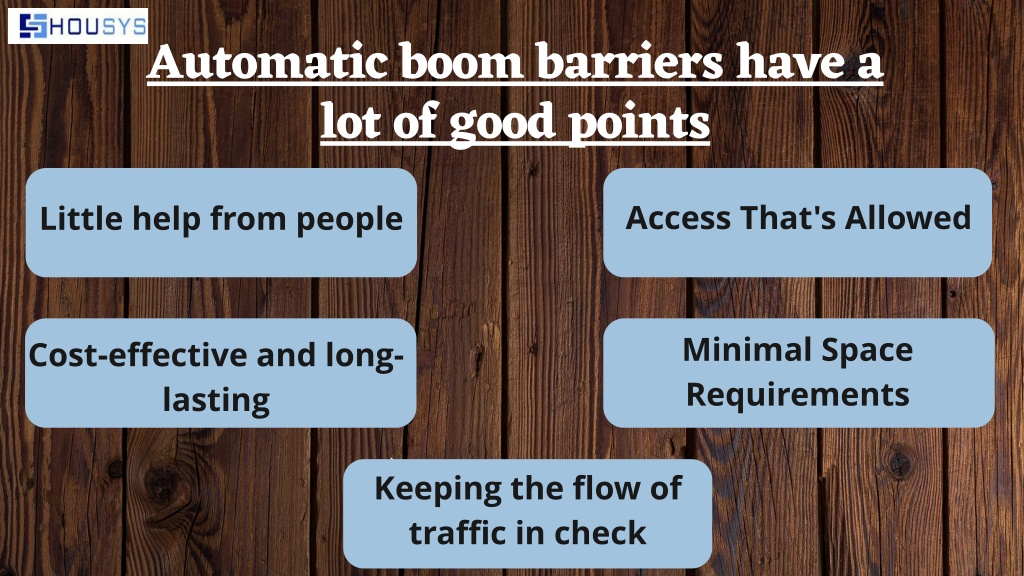 HOUSYS

Automatic boom barriers have a lot of good points

Little help from people

Access That's Allowed

Cost-effective and long-lasting

Minimal Space Requirements

Keeping the flow of traffic in check